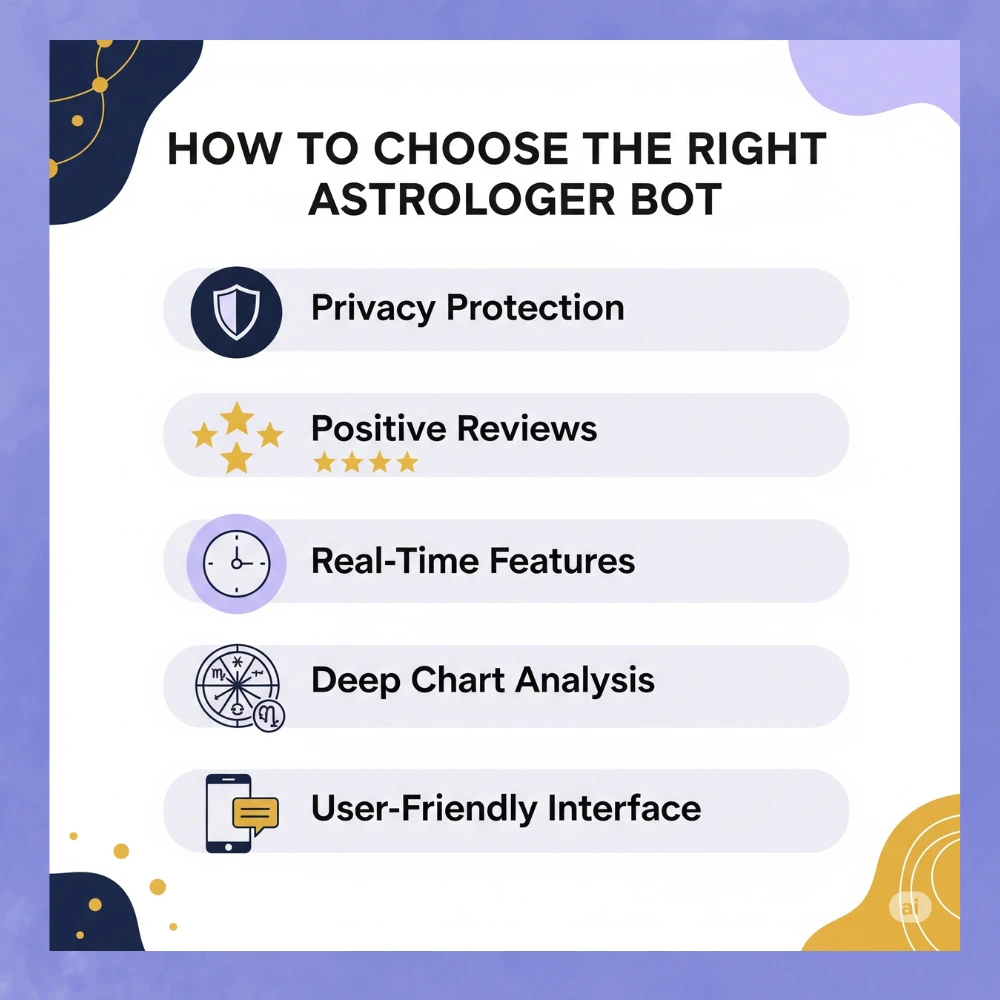 HOW TO CHOOSE THE RIGHT ASTROLOGER BOT

Privacy Protection

Positive Reviews

Real-Time Features

Deep Chart Analysis

User-Friendly Interface

ai